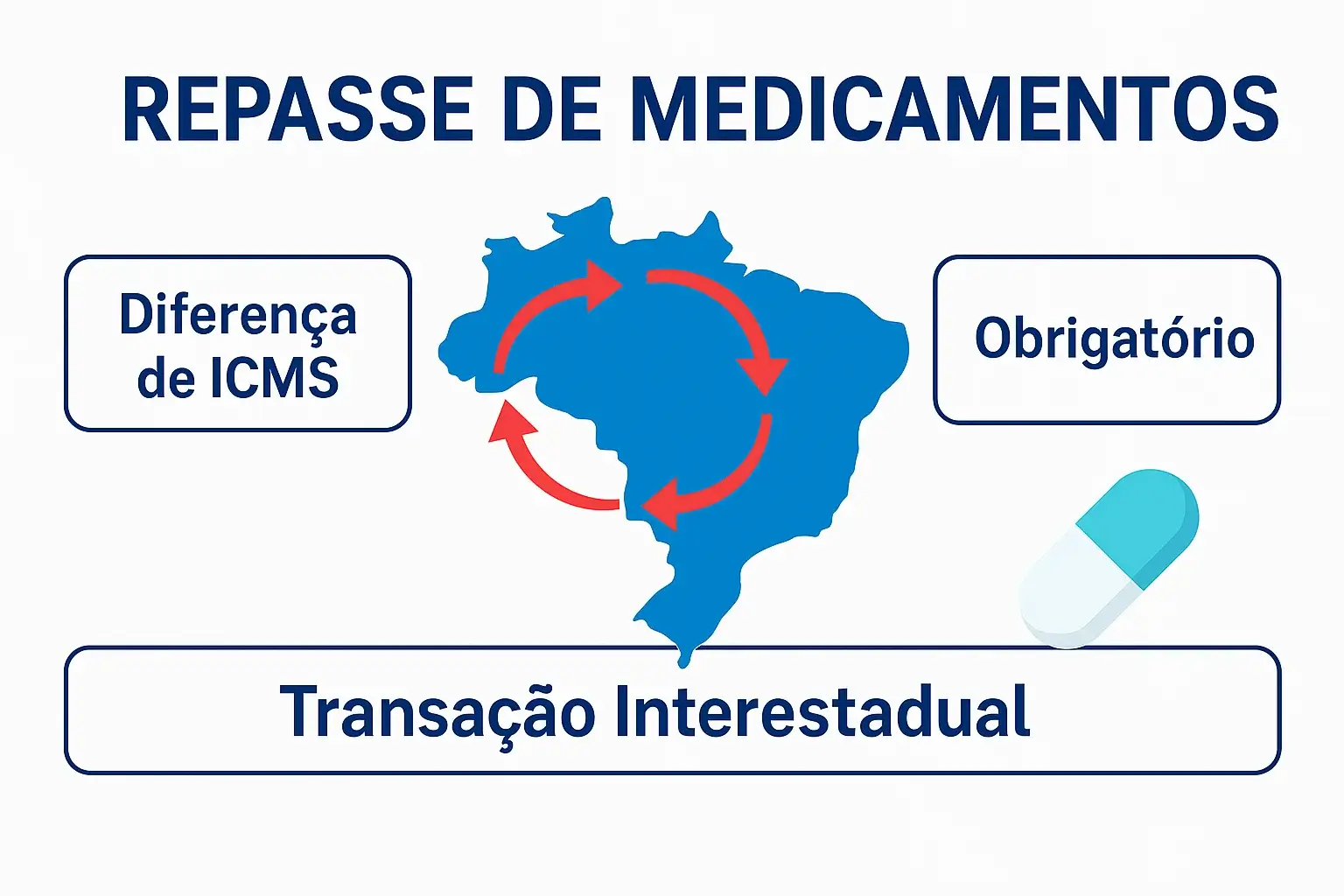 REPASSE DE MEDICAMENTOS

Diferença de ICMS

Obrigatório

Transação Interestadual